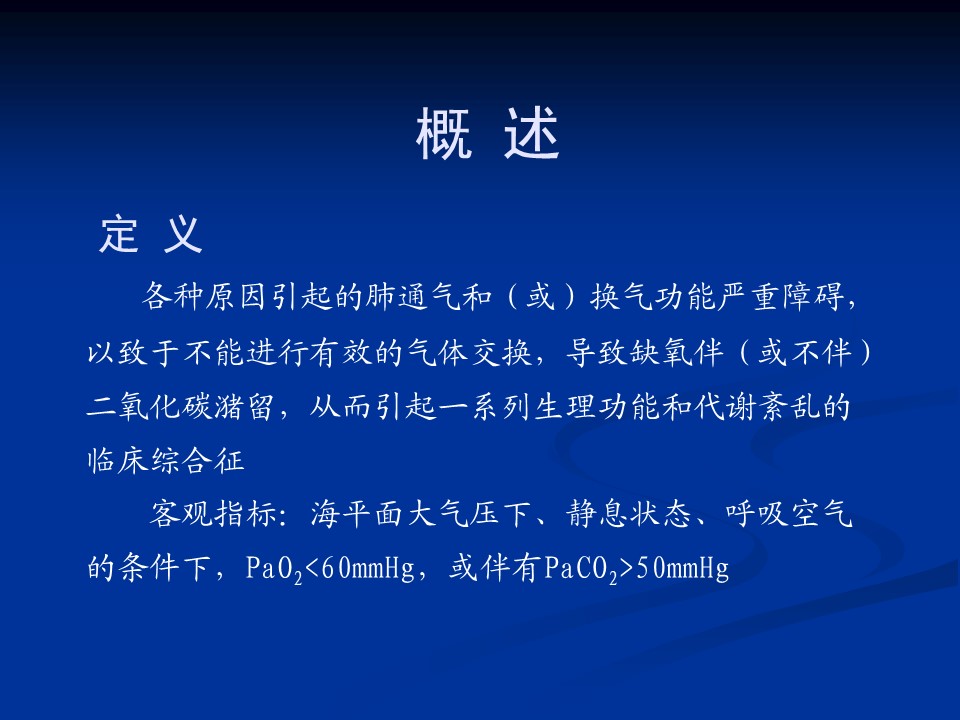 概 述

定 义

各种原因引起的肺通气和（或）换气功能严重障碍，以致于不能进行有效的气体交换，导致缺氧伴（或不伴）二氧化碳潴留，从而引起一系列生理功能和代谢紊乱的临床综合征

客观指标：海平面大气压下、静息状态、呼吸空气的条件下，$PaO_2$<60mmHg，或伴有$PaCO_2$>50mmHg